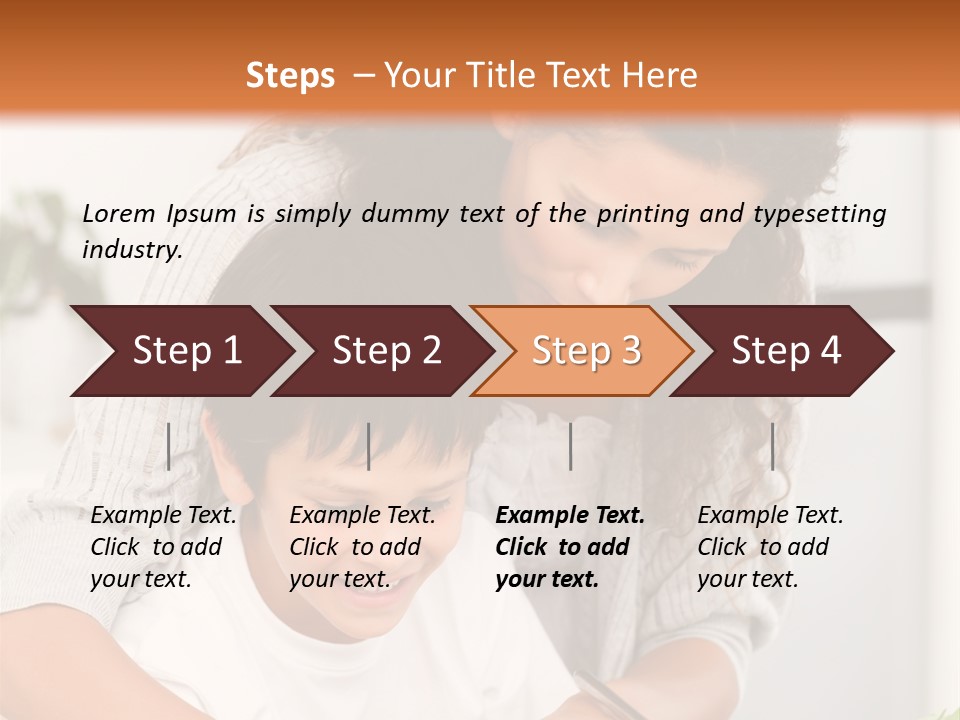 Steps – Your Title Text Here

Lorem Ipsum is simply dummy text of the printing and typesetting industry.

Step 1

Step 2

Step 3

Step 4

Example Text. Click to add your text.

Example Text. Click to add your text.

Example Text. Click to add your text.

Example Text. Click to add your text.